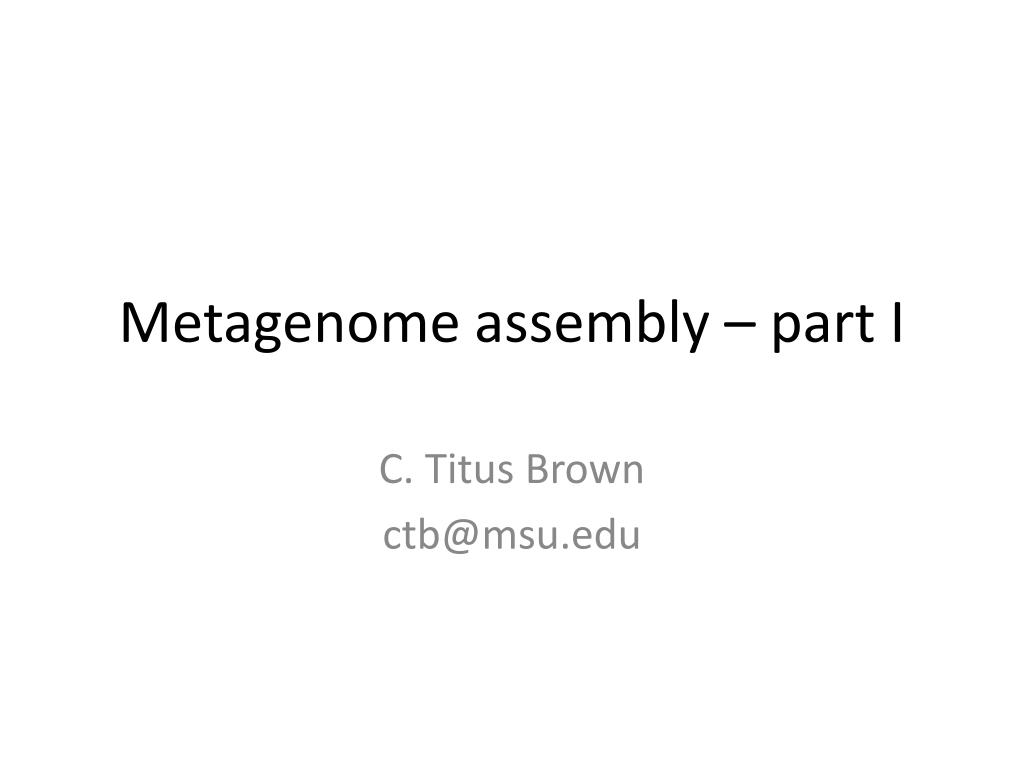 Metagenome assembly – part I

C. Titus Brown
ctb@msu.edu